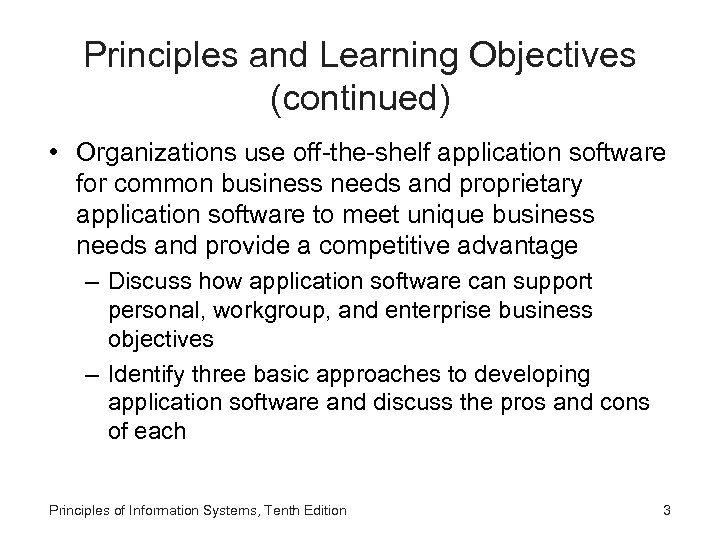 Principles and Learning Objectives (continued)

• Organizations use off-the-shelf application software for common business needs and proprietary application software to meet unique business needs and provide a competitive advantage

– Discuss how application software can support personal, workgroup, and enterprise business objectives

– Identify three basic approaches to developing application software and discuss the pros and cons of each

Principles of Information Systems, Tenth Edition

3